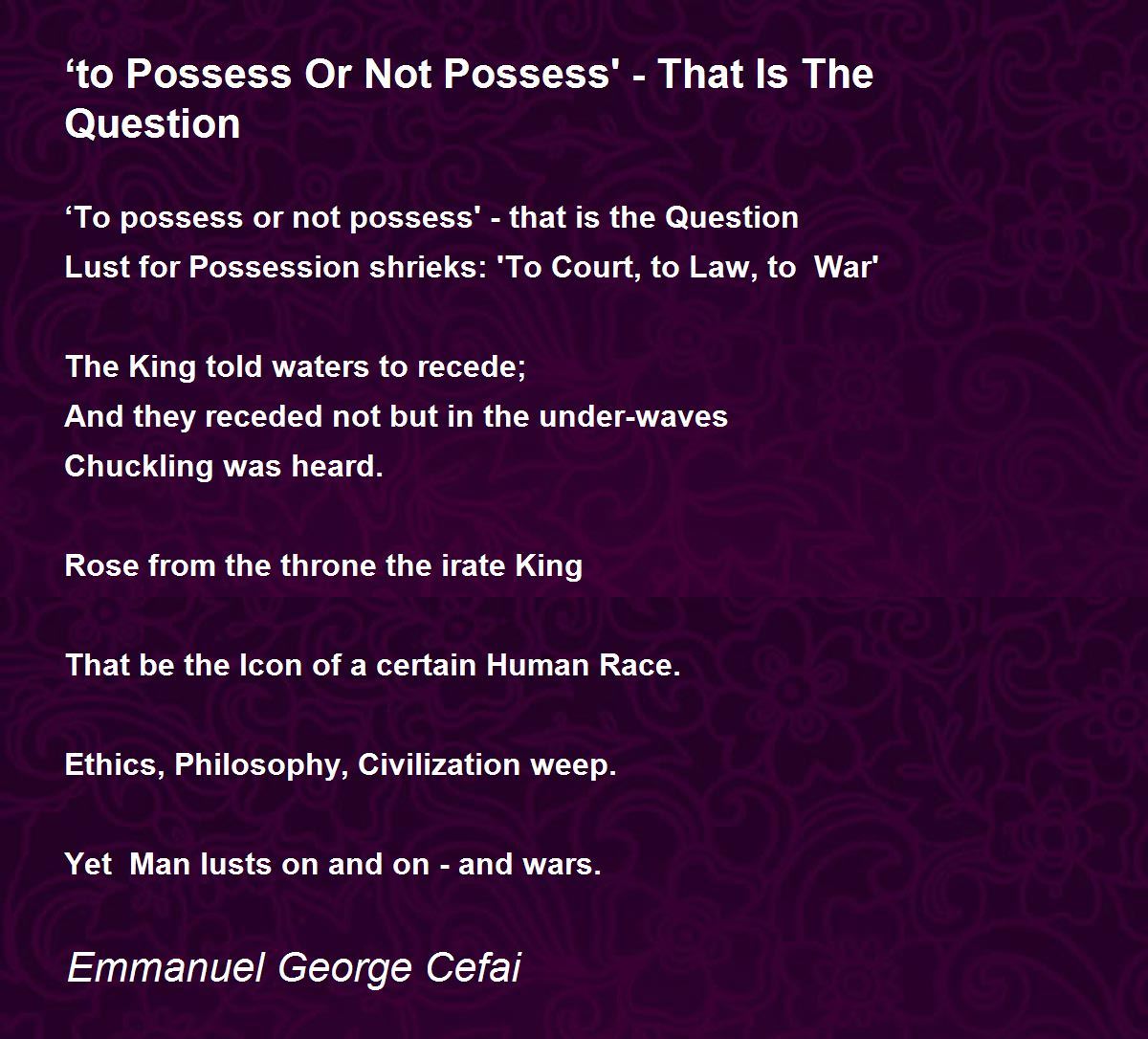 ‘to Possess Or Not Possess' - That Is The Question

‘To possess or not possess' - that is the Question
Lust for Possession shrieks: 'To Court, to Law, to War'

The King told waters to recede;
And they receded not but in the under-waves
Chuckling was heard.

Rose from the throne the irate King

That be the Icon of a certain Human Race.

Ethics, Philosophy, Civilization weep.

Yet Man lusts on and on - and wars.

Emmanuel George Cefai